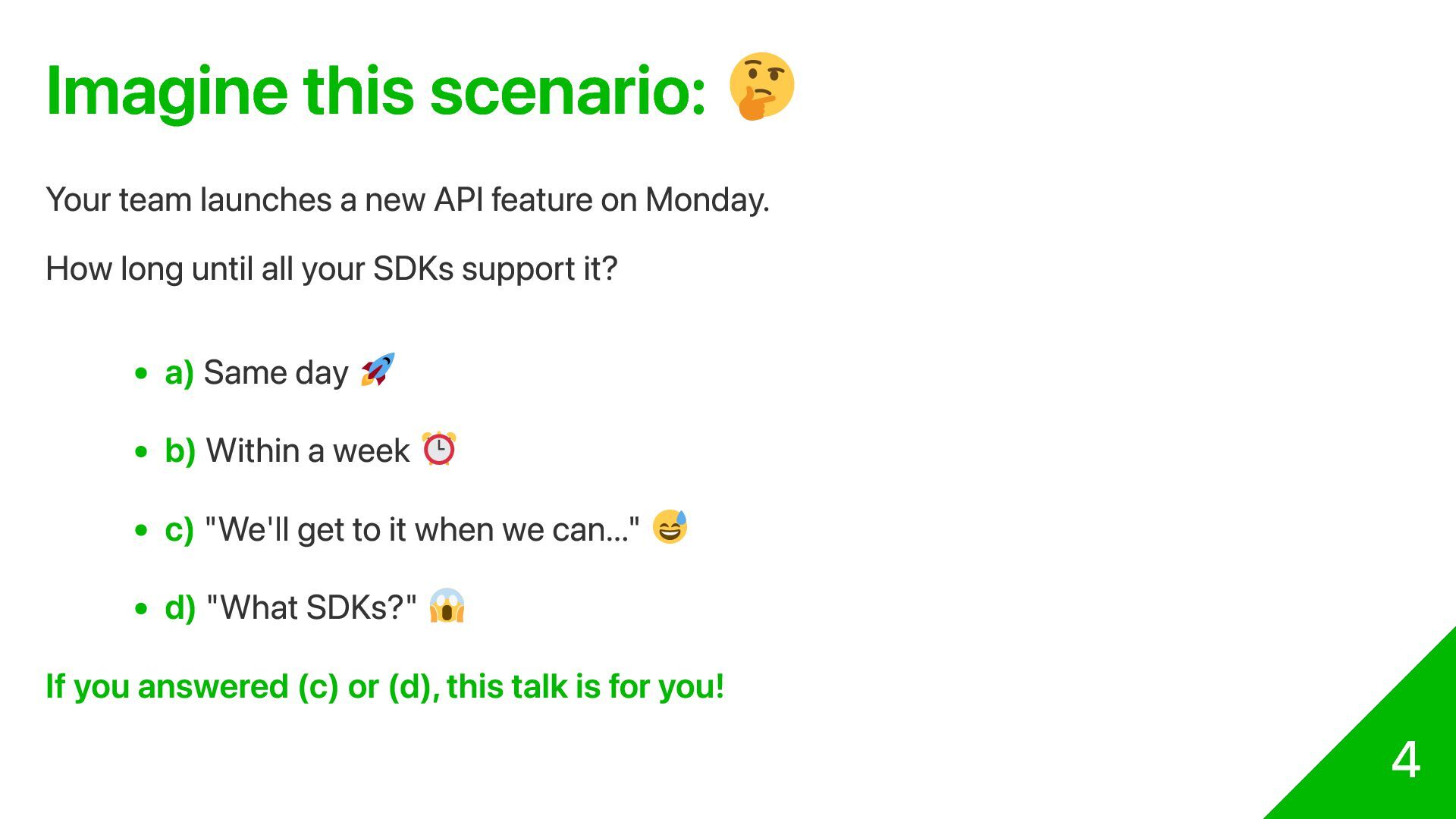 Imagine this scenario: 🤔

Your team launches a new API feature on Monday.

How long until all your SDKs support it?

- a) Same day 🚀
- b) Within a week ⏰
- c) "We'll get to it when we can..." 😅
- d) "What SDKs?" 😱

If you answered (c) or (d), this talk is for you!

4